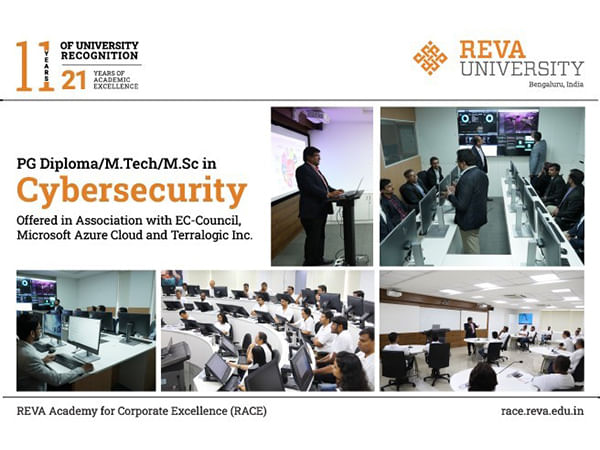 11 YEARS OF UNIVERSITY RECOGNITION
21 YEARS OF ACADEMIC EXCELLENCE

REVA UNIVERSITY
Bengaluru, India

PG Diploma/M.Tech/M.Sc in
Cybersecurity
Offered in Association with EC-Council, Microsoft Azure Cloud and Terralogic Inc.

REVA Academy for Corporate Excellence (RACE)
race.reva.edu.in